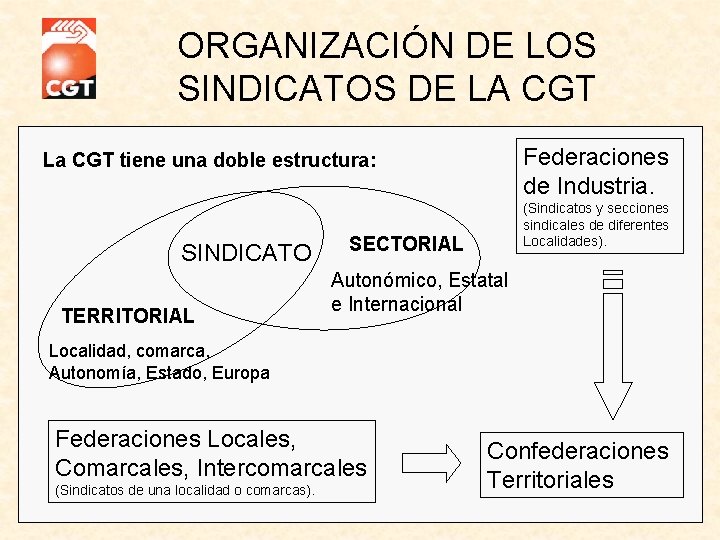 CGT

ORGANIZACIÓN DE LOS SINDICATOS DE LA CGT

La CGT tiene una doble estructura:

SINDICATO

SECTORIAL

Autonómico, Estatal e Internacional

TERRITORIAL

Localidad, comarca, Autonomía, Estado, Europa

Federaciones de Industria.
(Sindicatos y secciones sindicales de diferentes Localidades).

Federaciones Locales, Comarcales, Intercomarcales
(Sindicatos de una localidad o comarcas).

Confederaciones Territoriales